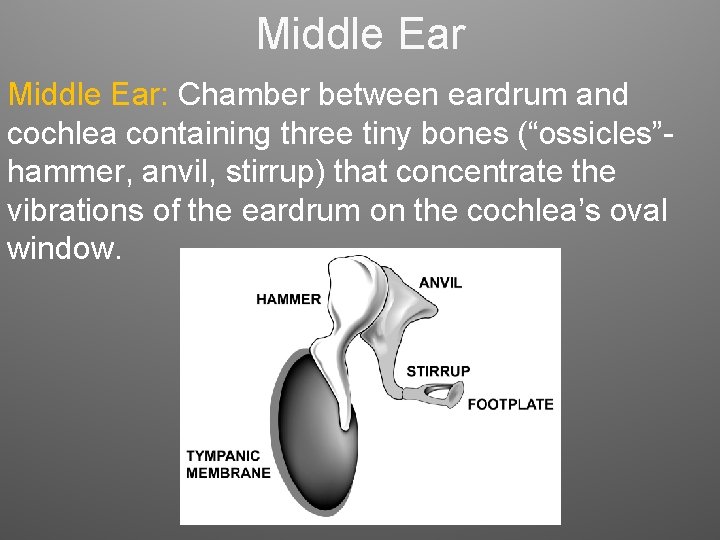 Middle Ear

Middle Ear: Chamber between eardrum and cochlea containing three tiny bones (“ossicles”- hammer, anvil, stirrup) that concentrate the vibrations of the eardrum on the cochlea’s oval window.

HAMMER
ANVIL
STIRRUP
FOOTPLATE
TYMPANIC MEMBRANE